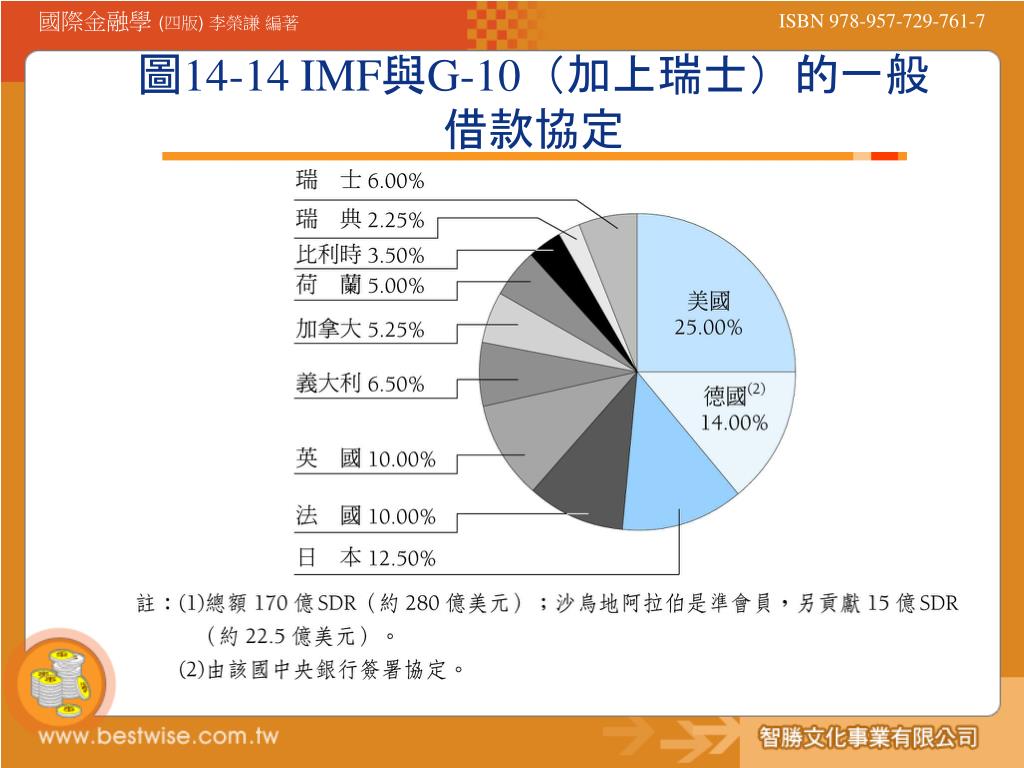 國際金融學 (四版) 李榮謙 編著

ISBN 978-957-729-761-7

圖14-14 IMF與G-10（加上瑞士）的一般借款協定

瑞　士 6.00%
瑞　典 2.25%
比利時 3.50%
荷　蘭 5.00%
加拿大 5.25%
義大利 6.50%
英　國 10.00%
法　國 10.00%
日　本 12.50%

美國
25.00%

德國$^{(2)}$
14.00%

註：(1)總額 170 億 SDR（約 280 億美元）；沙烏地阿拉伯是準會員，另貢獻 15 億 SDR（約 22.5 億美元）。
(2)由該國中央銀行簽署協定。

www.bestwise.com.tw

智勝文化事業有限公司